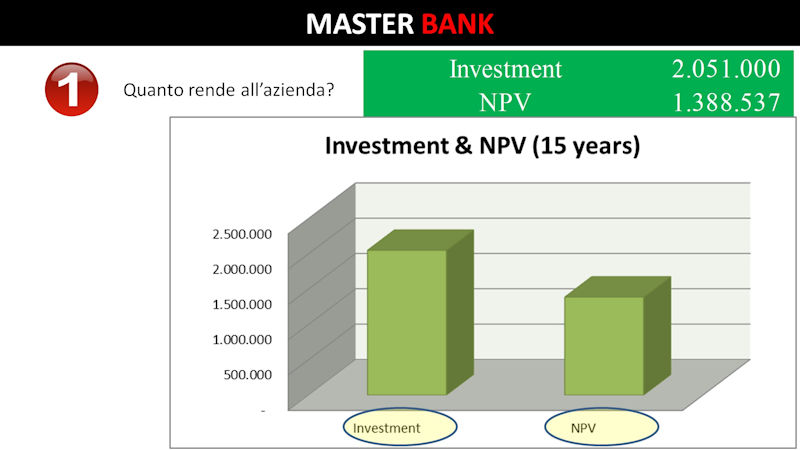 MASTER BANK

1

Quanto rende all'azienda?

| Investment | 2.051.000 |
|---|---|
| NPV | 1.388.537 |

Investment & NPV (15 years)

2.500.000
2.000.000
1.500.000
1.000.000
500.000
-

Investment
NPV